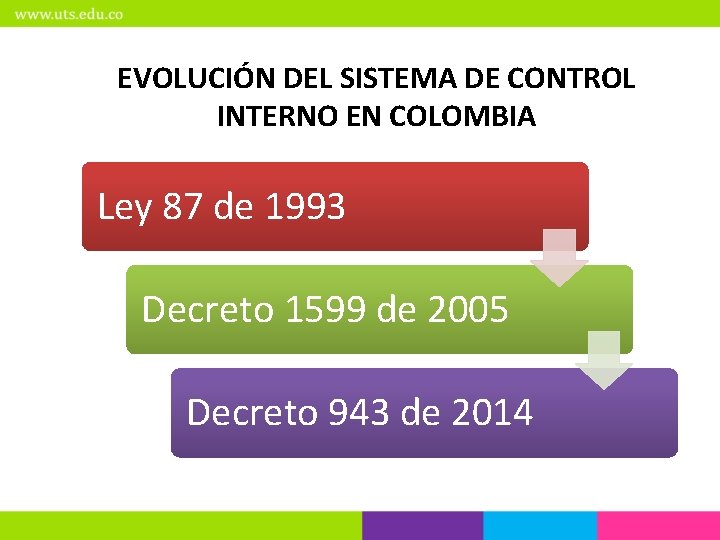 www.uts.edu.co

EVOLUCIÓN DEL SISTEMA DE CONTROL INTERNO EN COLOMBIA

Ley 87 de 1993

Decreto 1599 de 2005

Decreto 943 de 2014